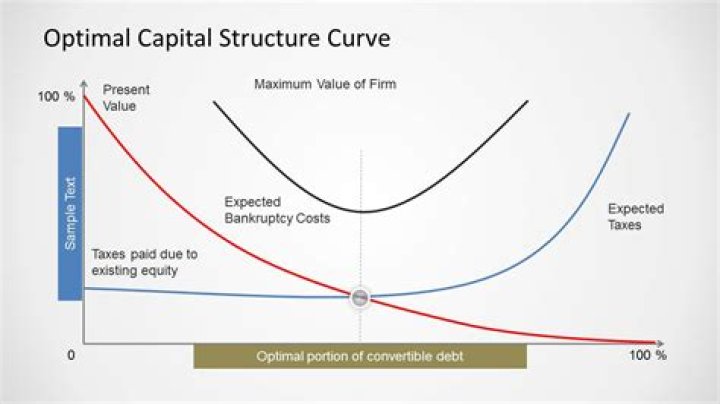 Optimal Capital Structure Curve

100 %

Present Value

Maximum Value of Firm

Sample Text

Expected Bankruptcy Costs

Expected Taxes

Taxes paid due to existing equity

0

Optimal portion of convertible debt

100 %